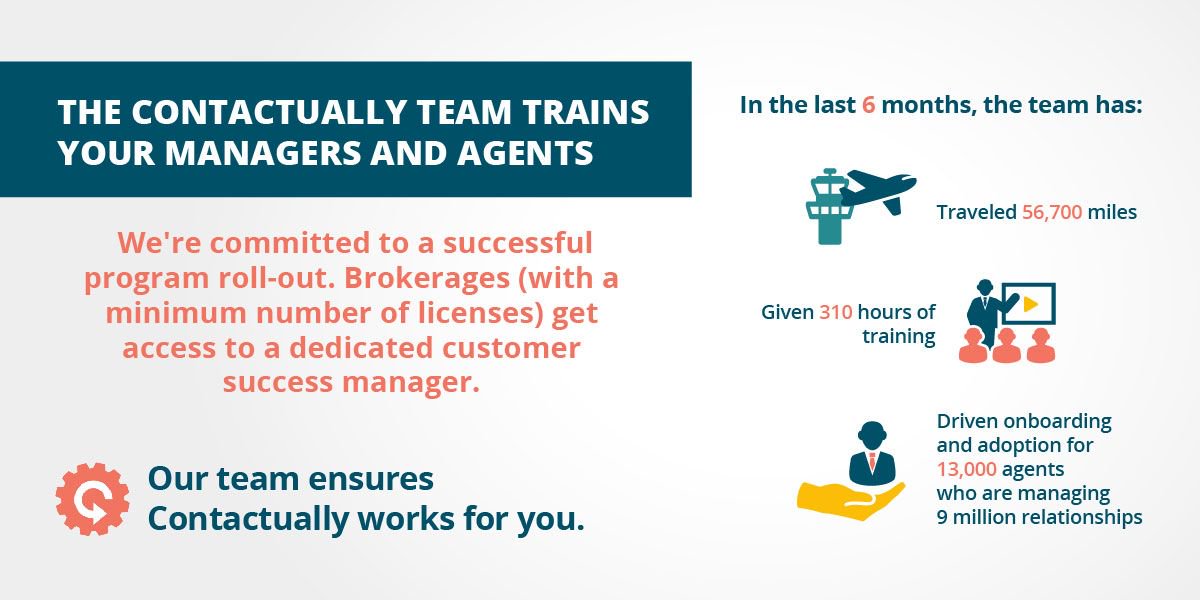 THE CONTACTUALLY TEAM TRAINS YOUR MANAGERS AND AGENTS

We're committed to a successful program roll-out. Brokerages (with a minimum number of licenses) get access to a dedicated customer success manager.

Our team ensures Contactually works for you.

In the last 6 months, the team has:

Traveled 56,700 miles

Given 310 hours of training

Driven onboarding and adoption for 13,000 agents who are managing 9 million relationships